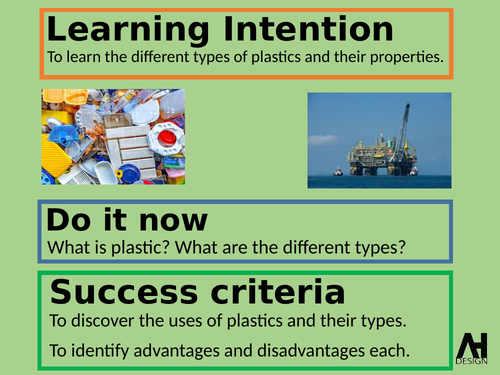 Learning Intention
To learn the different types of plastics and their properties.

Do it now
What is plastic? What are the different types?

Success criteria
To discover the uses of plastics and their types.

To identify advantages and disadvantages each.

AH
DESIGN